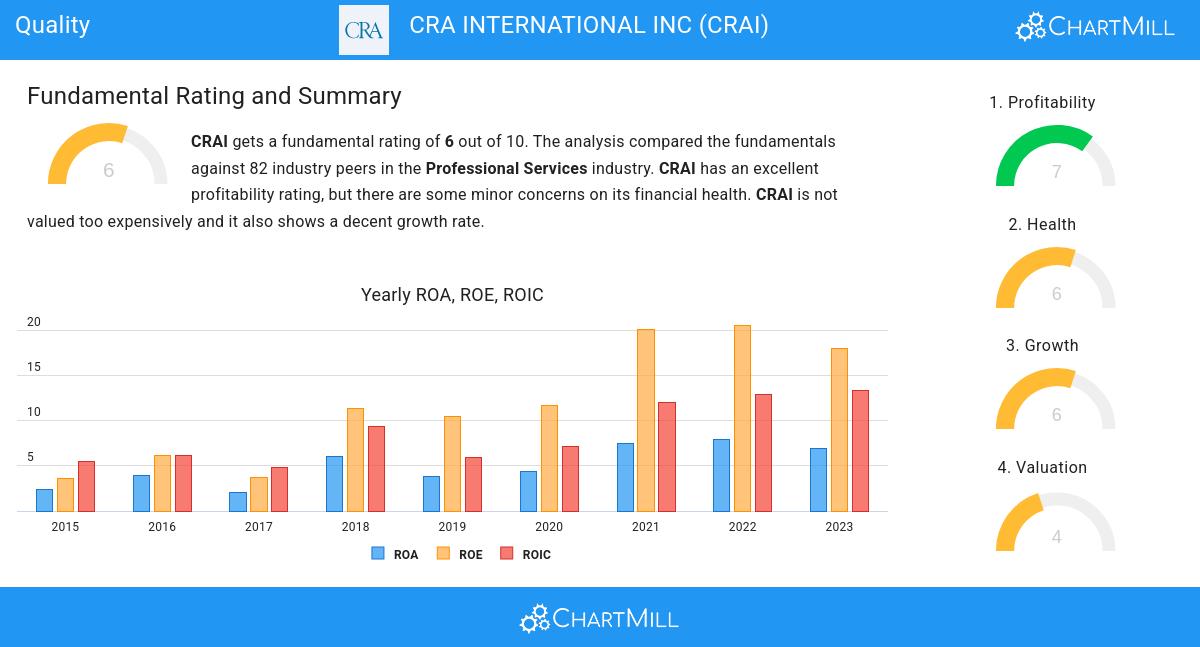 Quality

CRA

CRA INTERNATIONAL INC (CRAI)

ChartMill

Fundamental Rating and Summary

6

**CRAI** gets a fundamental rating of **6** out of 10. The analysis compared the fundamentals against 82 industry peers in the **Professional Services** industry. **CRAI** has an excellent profitability rating, but there are some minor concerns on its financial health. **CRAI** is not valued too expensively and it also shows a decent growth rate.

Yearly ROA, ROE, ROIC

20
15
10
5

2015 2016 2017 2018 2019 2020 2021 2022 2023

ROA ROE ROIC

1. Profitability
7

2. Health
6

3. Growth
6

4. Valuation
4

ChartMill